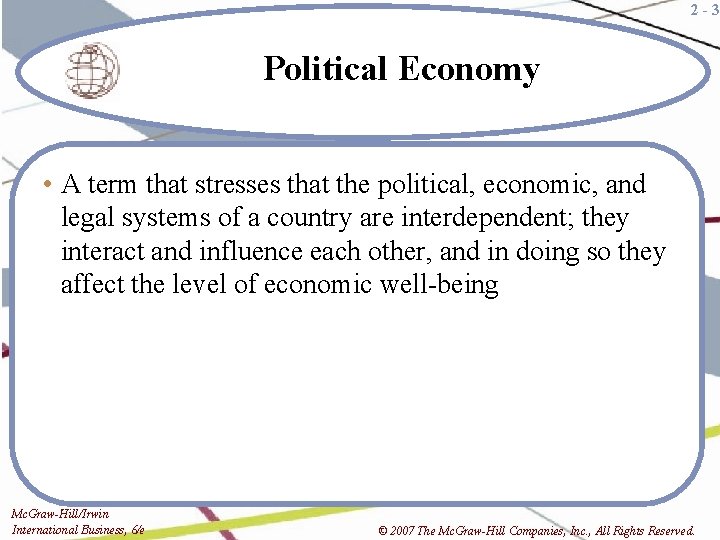 2 - 3

Political Economy

• A term that stresses that the political, economic, and legal systems of a country are interdependent; they interact and influence each other, and in doing so they affect the level of economic well-being

McGraw-Hill/Irwin
International Business, 6/e

© 2007 The McGraw-Hill Companies, Inc., All Rights Reserved.